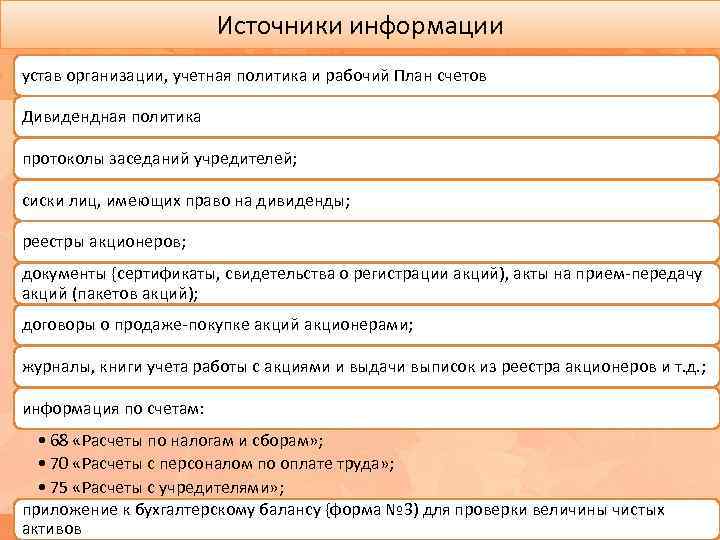 Источники информации

устав организации, учетная политика и рабочий План счетов

Дивидендная политика

протоколы заседаний учредителей;

сиски лиц, имеющих право на дивиденды;

реестры акционеров;

документы (сертификаты, свидетельства о регистрации акций), акты на прием-передачу акций (пакетов акций);

договоры о продаже-покупке акций акционерами;

журналы, книги учета работы с акциями и выдачи выписок из реестра акционеров и т.д.;

информация по счетам:

• 68 «Расчеты по налогам и сборам»;
• 70 «Расчеты с персоналом по оплате труда»;
• 75 «Расчеты с учредителями»;

приложение к бухгалтерскому балансу (форма №3) для проверки величины чистых активов